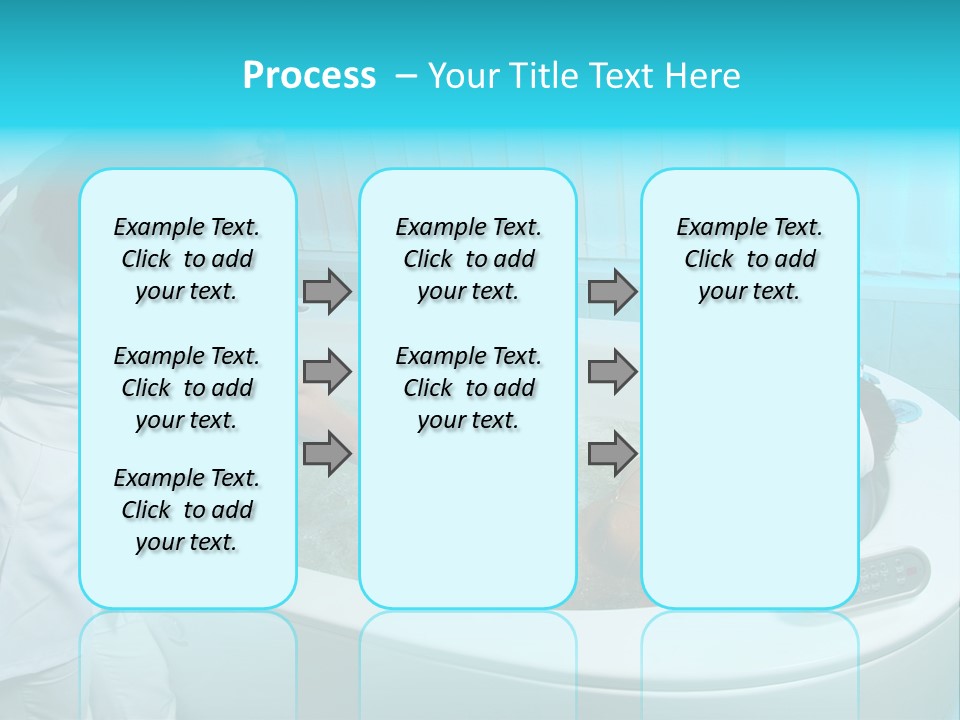 Process – Your Title Text Here

Example Text. Click to add your text.

Example Text. Click to add your text.

Example Text. Click to add your text.

Example Text. Click to add your text.

Example Text. Click to add your text.

Example Text. Click to add your text.